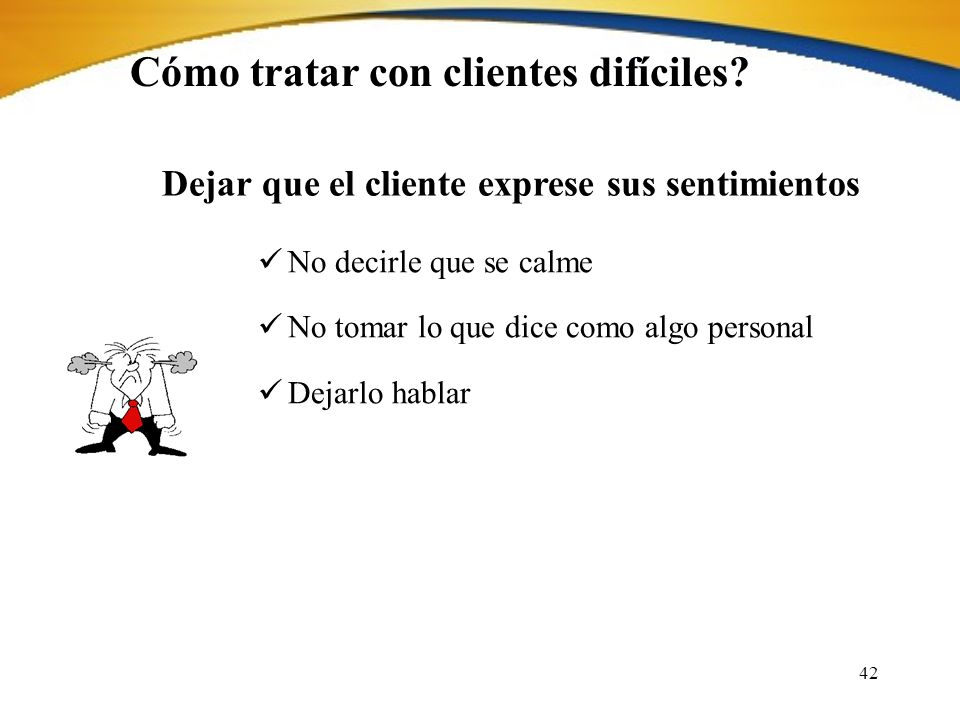 Cómo tratar con clientes difíciles?

Dejar que el cliente exprese sus sentimientos

✓ No decirle que se calme

✓ No tomar lo que dice como algo personal

✓ Dejarlo hablar

42